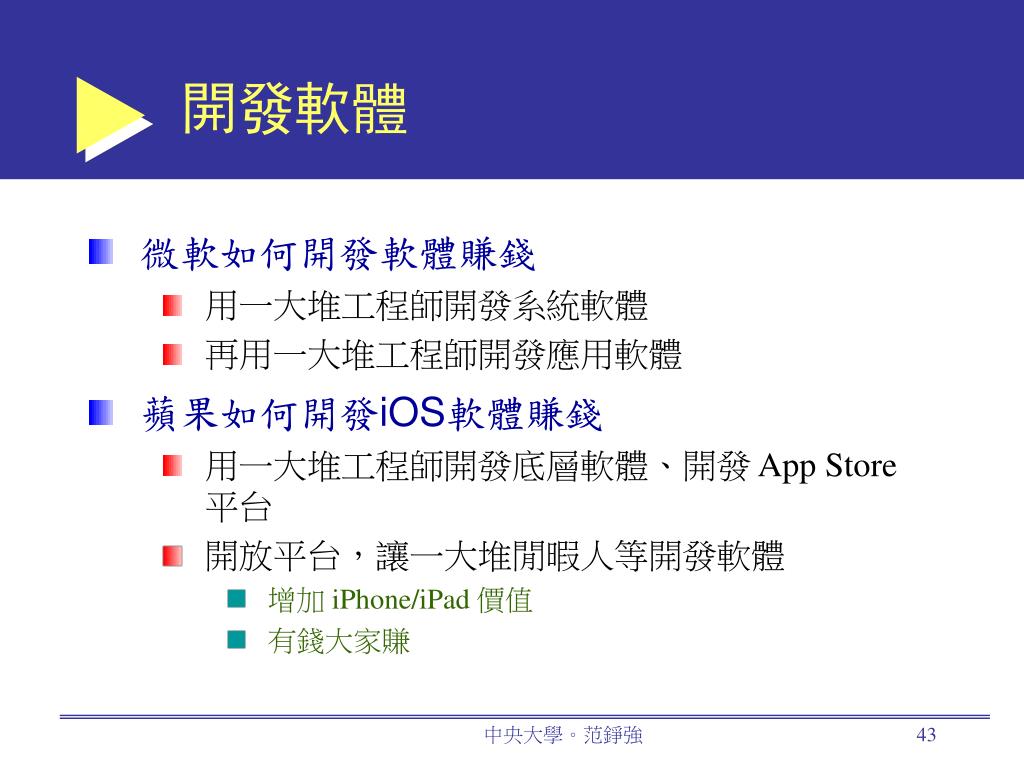 開發軟體

微軟如何開發軟體賺錢

用一大堆工程師開發系統軟體

再用一大堆工程師開發應用軟體

蘋果如何開發iOS軟體賺錢

用一大堆工程師開發底層軟體、開發 App Store 平台

開放平台，讓一大堆閒暇人等開發軟體

增加 iPhone/iPad 價值

有錢大家賺

中央大學。范錚強

43